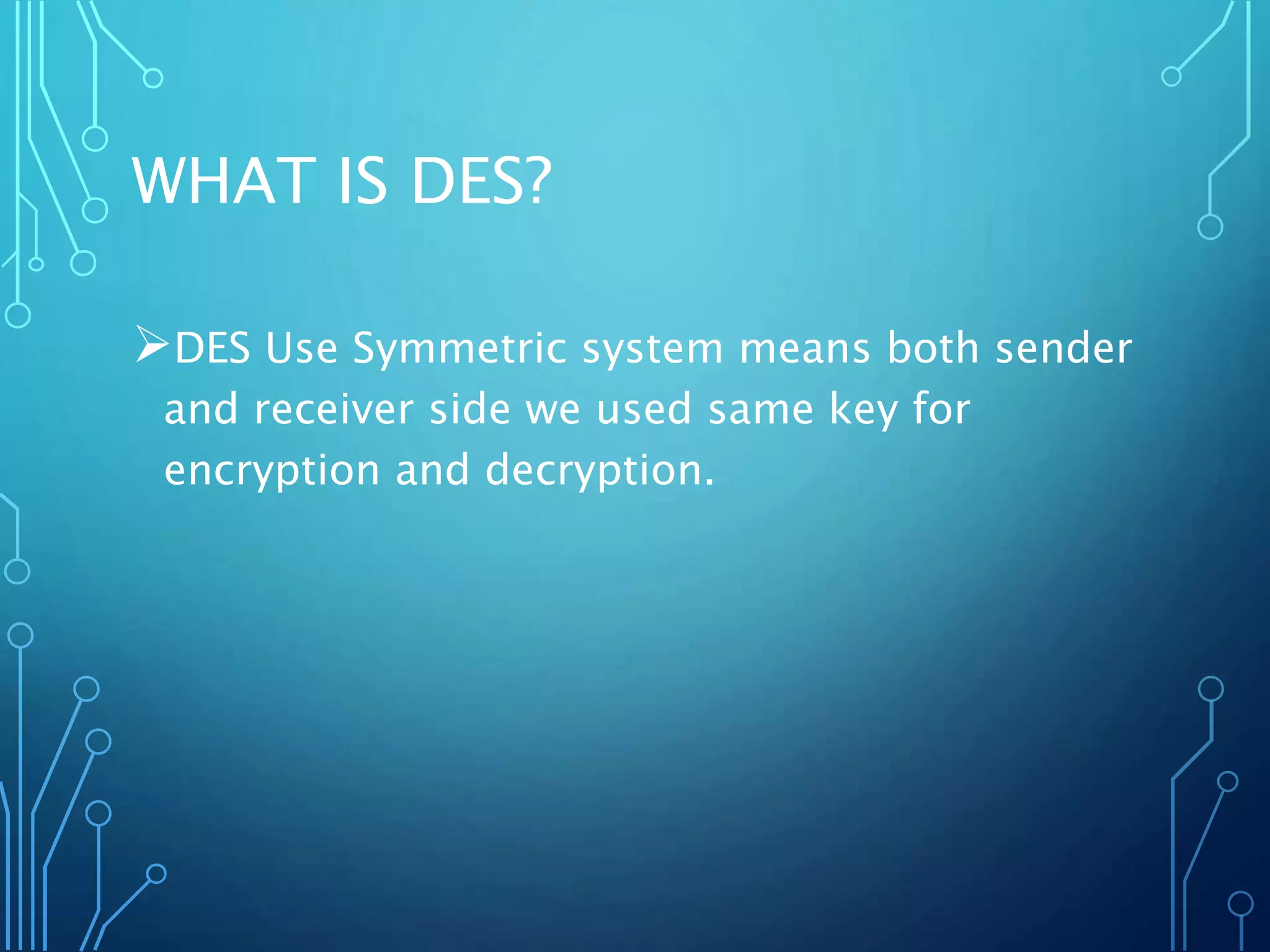 WHAT IS DES?

➢DES Use Symmetric system means both sender and receiver side we used same key for encryption and decryption.